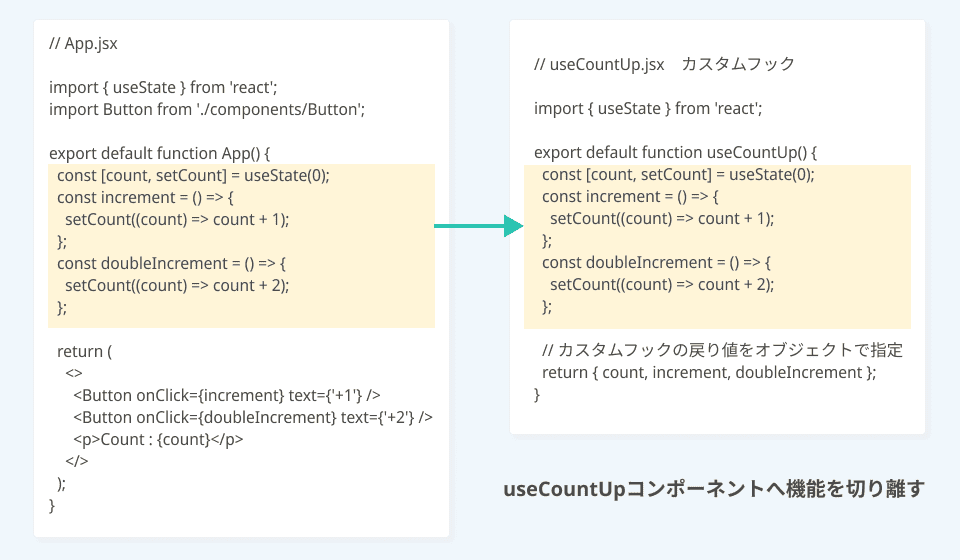 // App.jsx

import { useState } from 'react';
import Button from './components/Button';

export default function App() {
 const [count, setCount] = useState(0);
 const increment = () => {
  setCount((count) => count + 1);
 };
 const doubleIncrement = () => {
  setCount((count) => count + 2);
 };

 return (
  <>
   <Button onClick={increment} text={'+1'} />
   <Button onClick={doubleIncrement} text={'+2'} />
   <p>Count : {count}</p>
  </>
 );
}

// useCountUp.jsx カスタムフック

import { useState } from 'react';

export default function useCountUp() {
 const [count, setCount] = useState(0);
 const increment = () => {
  setCount((count) => count + 1);
 };
 const doubleIncrement = () => {
  setCount((count) => count + 2);
 };

 // カスタムフックの戻り値をオブジェクトで指定
 return { count, increment, doubleIncrement };
}

useCountUpコンポーネントへ機能を切り離す